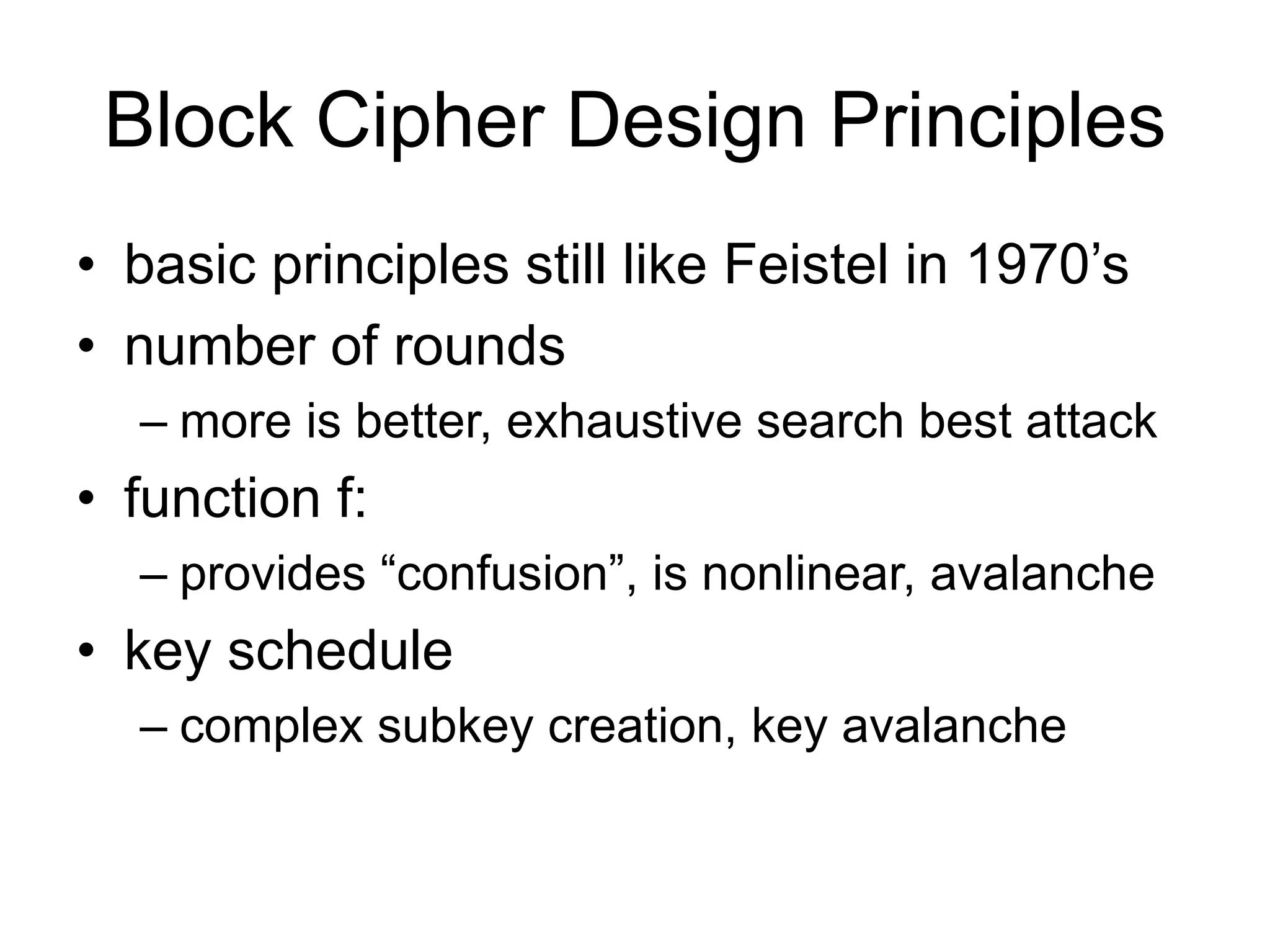 Block Cipher Design Principles

• basic principles still like Feistel in 1970’s
• number of rounds
  – more is better, exhaustive search best attack
• function f:
  – provides “confusion”, is nonlinear, avalanche
• key schedule
  – complex subkey creation, key avalanche